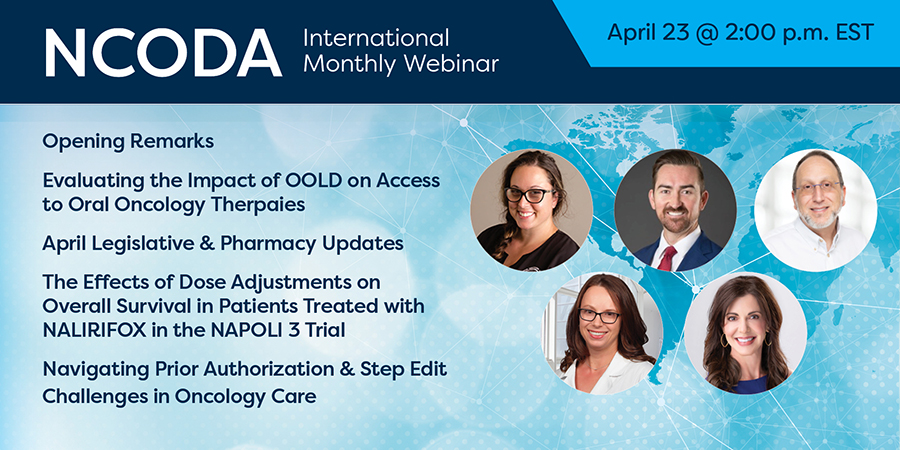 NCODA International Monthly Webinar

April 23 @ 2:00 p.m. EST

Opening Remarks

Evaluating the Impact of OOLD on Access to Oral Oncology Therpaies

April Legislative & Pharmacy Updates

The Effects of Dose Adjustments on Overall Survival in Patients Treated with NALIRIFOX in the NAPOLI 3 Trial

Navigating Prior Authorization & Step Edit Challenges in Oncology Care